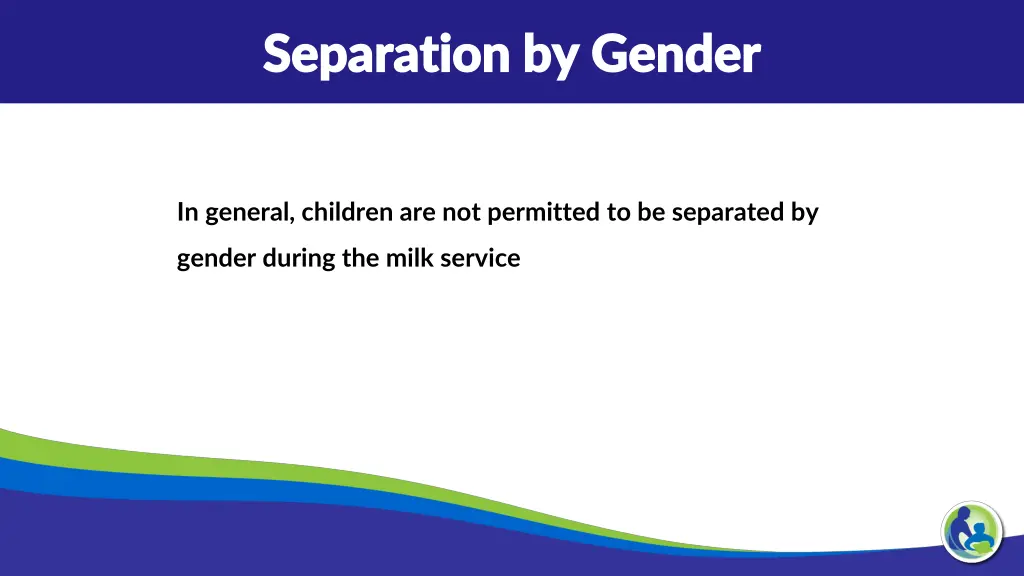 Separation by Gender

In general, children are not permitted to be separated by gender during the milk service